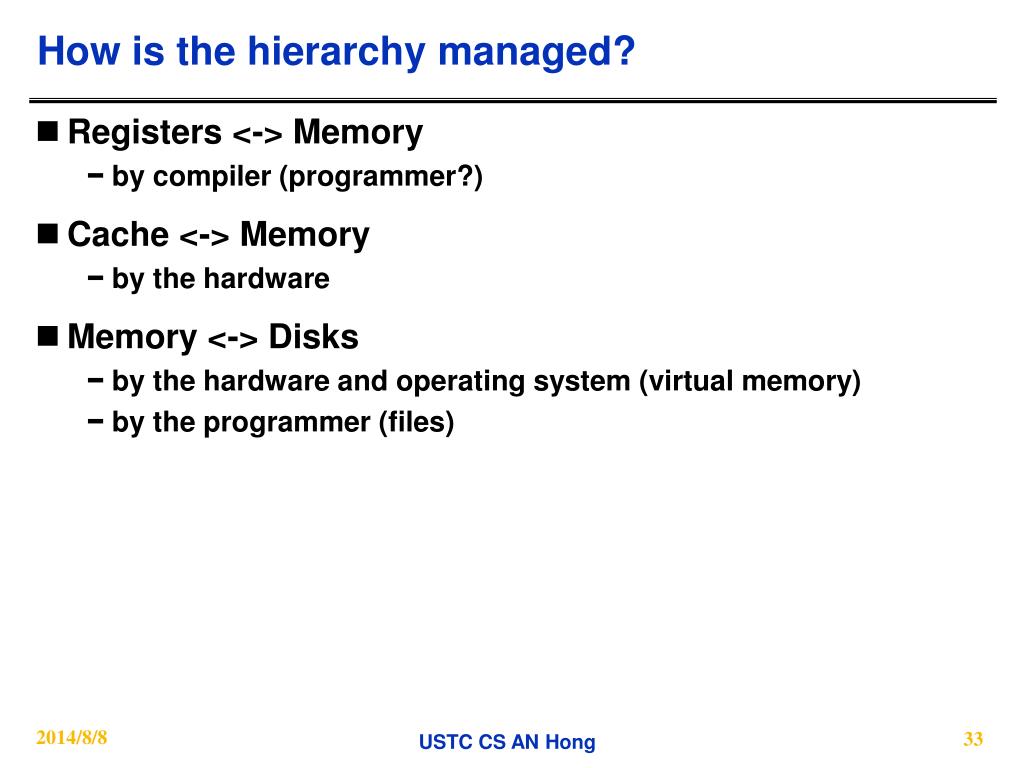 How is the hierarchy managed?

■ Registers <-> Memory
− by compiler (programmer?)

■ Cache <-> Memory
− by the hardware

■ Memory <-> Disks
− by the hardware and operating system (virtual memory)
− by the programmer (files)

2014/8/8

USTC CS AN Hong

33